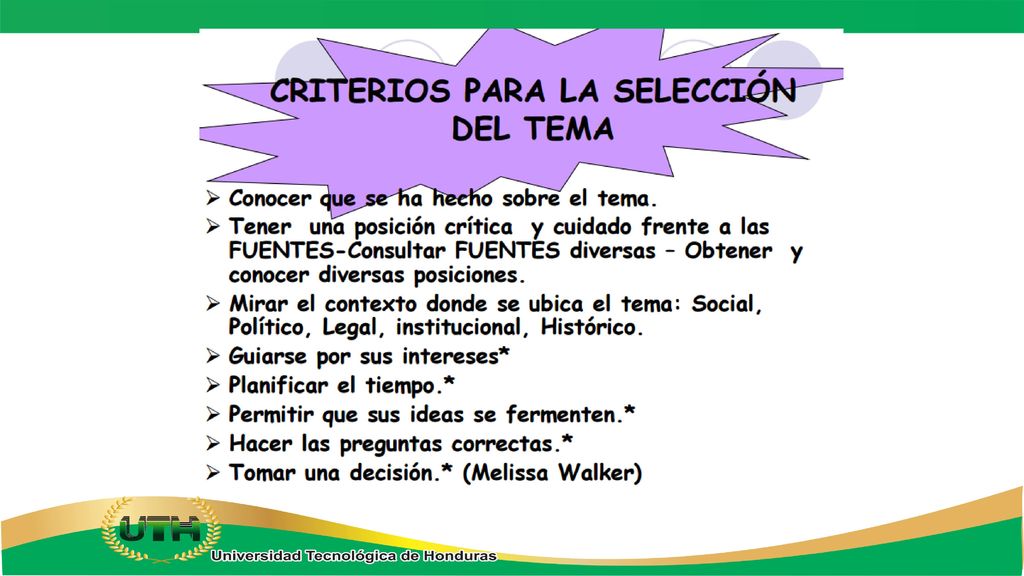 CRITERIOS PARA LA SELECCIÓN DEL TEMA

➢ Conocer que se ha hecho sobre el tema.
➢ Tener una posición crítica y cuidado frente a las FUENTES-Consultar FUENTES diversas – Obtener y conocer diversas posiciones.
➢ Mirar el contexto donde se ubica el tema: Social, Político, Legal, institucional, Histórico.
➢ Guiarse por sus intereses*
➢ Planificar el tiempo.*
➢ Permitir que sus ideas se fermenten.*
➢ Hacer las preguntas correctas.*
➢ Tomar una decisión.* (Melissa Walker)

UTH
Universidad Tecnológica de Honduras